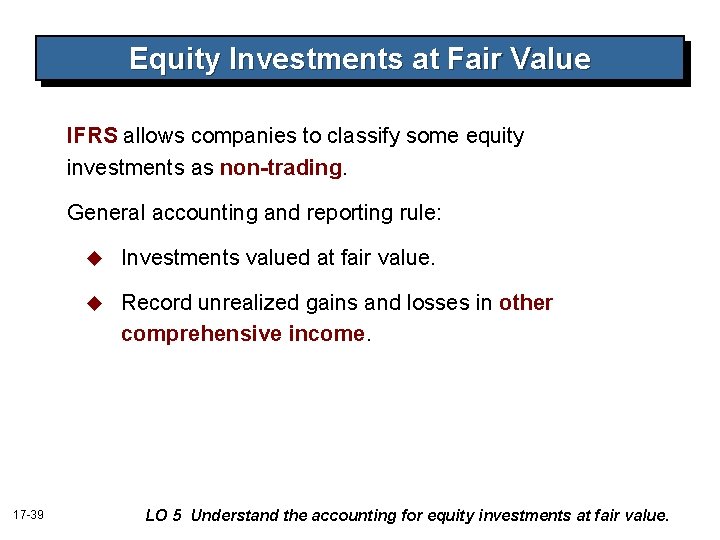 Equity Investments at Fair Value

IFRS allows companies to classify some equity investments as non-trading.

General accounting and reporting rule:

◆ Investments valued at fair value.

◆ Record unrealized gains and losses in other comprehensive income.

17-39

LO 5 Understand the accounting for equity investments at fair value.